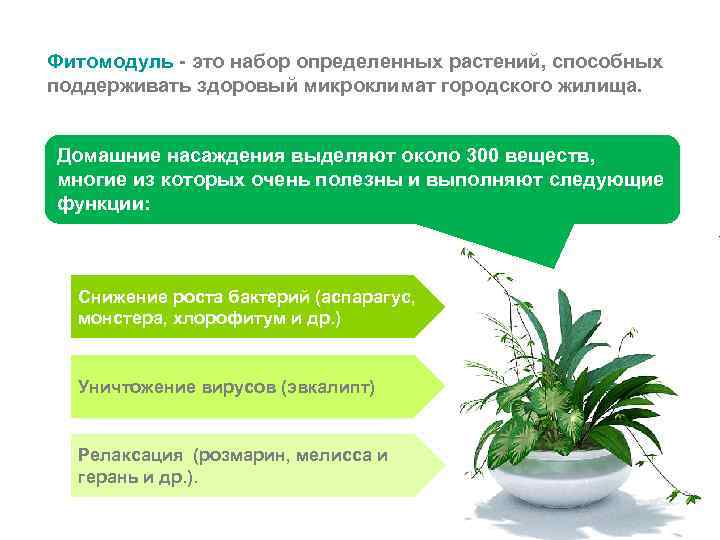 Фитомодуль - это набор определенных растений, способных поддерживать здоровый микроклимат городского жилища.

Домашние насаждения выделяют около 300 веществ, многие из которых очень полезны и выполняют следующие функции:

Снижение роста бактерий (аспарагус, монстера, хлорофитум и др.)

Уничтожение вирусов (эвкалипт)

Релаксация (розмарин, мелисса и герань и др.).